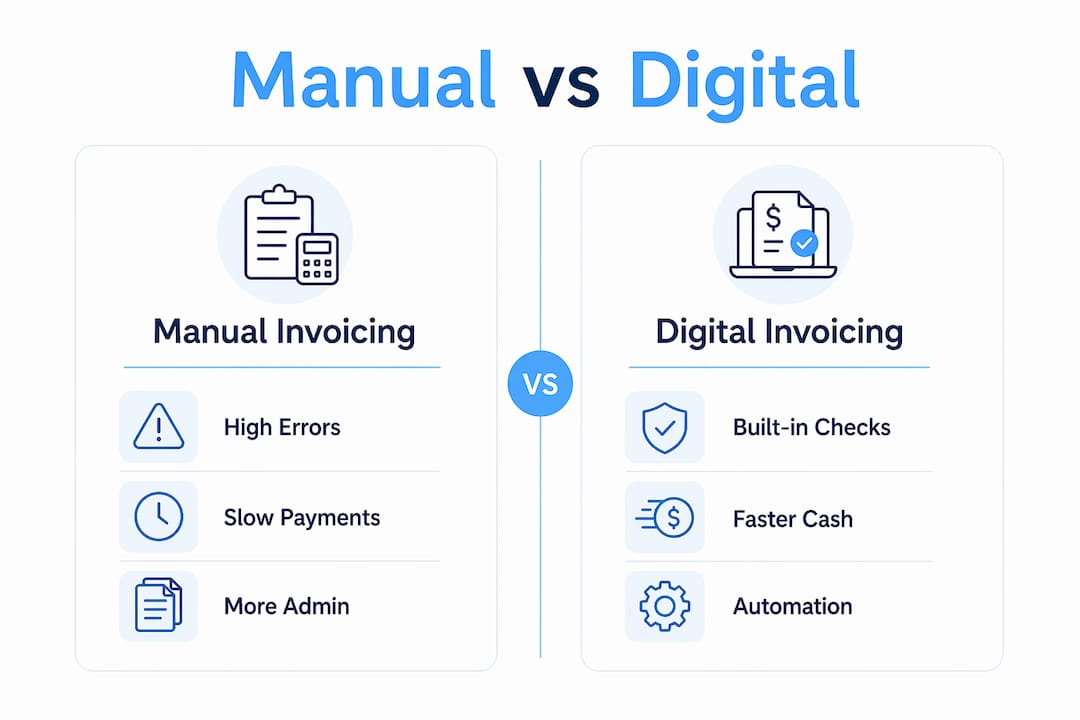 Manual vs Digital

Manual Invoicing

High Errors

Slow Payments

More Admin

VS

Digital Invoicing

Built-in Checks

Faster Cash

Automation